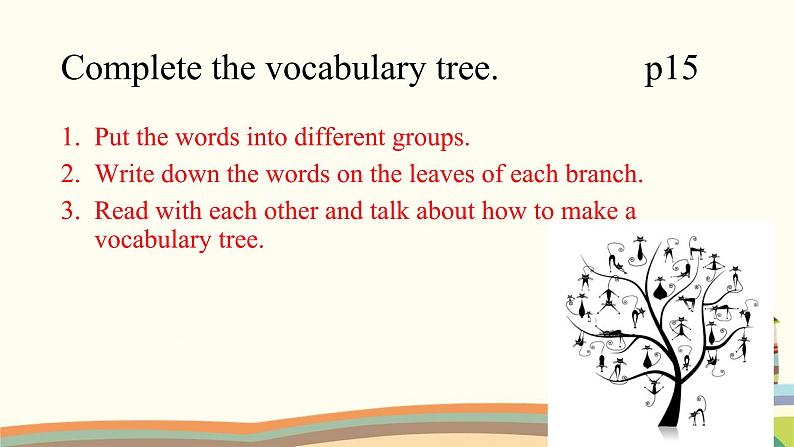 Complete the vocabulary tree. p15

1. Put the words into different groups.
2. Write down the words on the leaves of each branch.
3. Read with each other and talk about how to make a vocabulary tree.